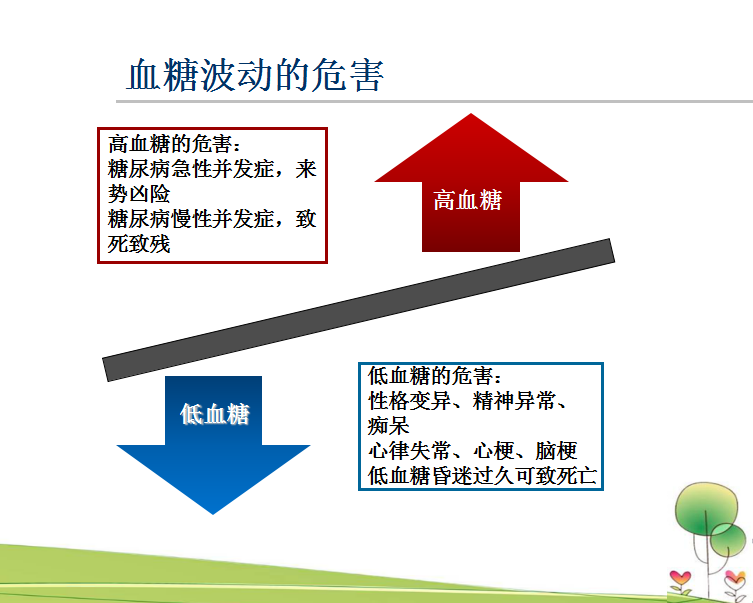 血糖波动的危害

高血糖的危害：
糖尿病急性并发症，来势凶险
糖尿病慢性并发症，致死致残

高血糖

低血糖

低血糖的危害：
性格变异、精神异常、痴呆
心律失常、心梗、脑梗
低血糖昏迷过久可致死亡